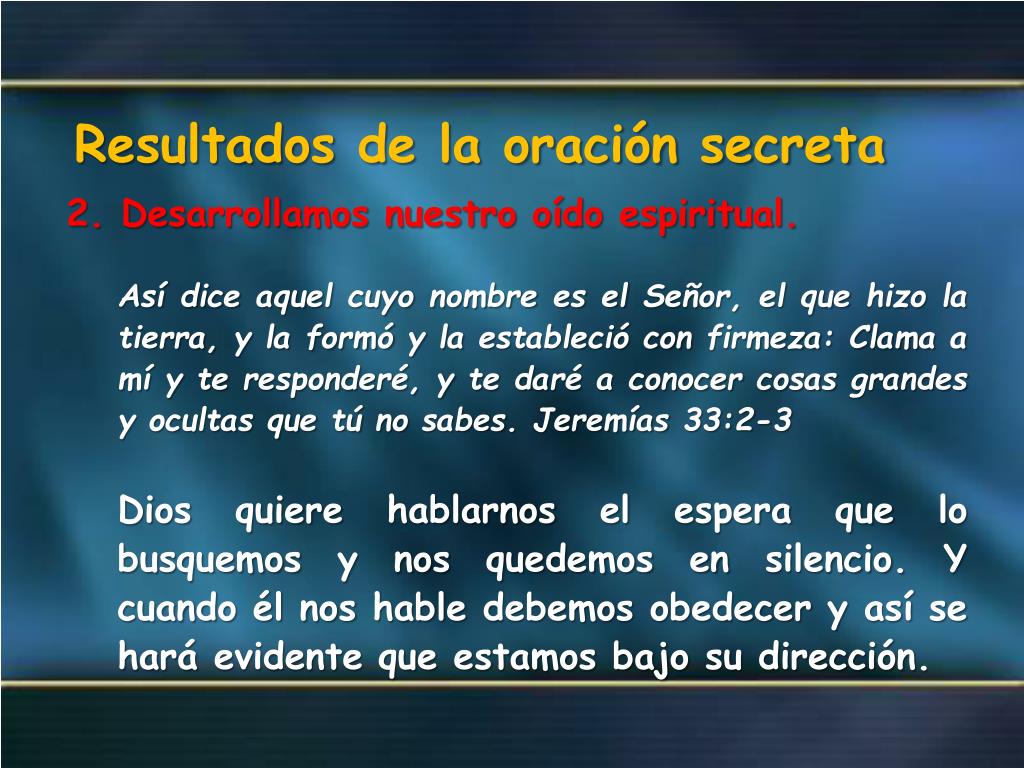 Resultados de la oración secreta

2. Desarrollamos nuestro oído espiritual.

Así dice aquel cuyo nombre es el Señor, el que hizo la tierra, y la formó y la estableció con firmeza: Clama a mí y te responderé, y te daré a conocer cosas grandes y ocultas que tú no sabes. Jeremías 33:2-3

Dios quiere hablarnos el espera que lo busquemos y nos quedemos en silencio. Y cuando él nos hable debemos obedecer y así se hará evidente que estamos bajo su dirección.